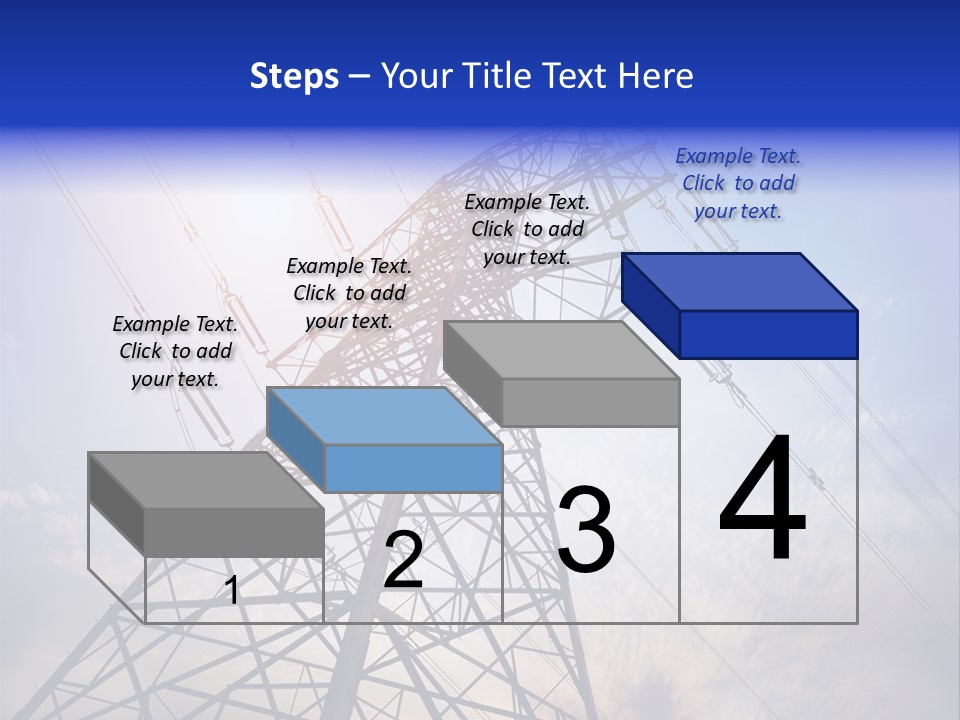 Steps – Your Title Text Here

Example Text. Click to add your text.

Example Text. Click to add your text.

Example Text. Click to add your text.

Example Text. Click to add your text.

1

2

3

4